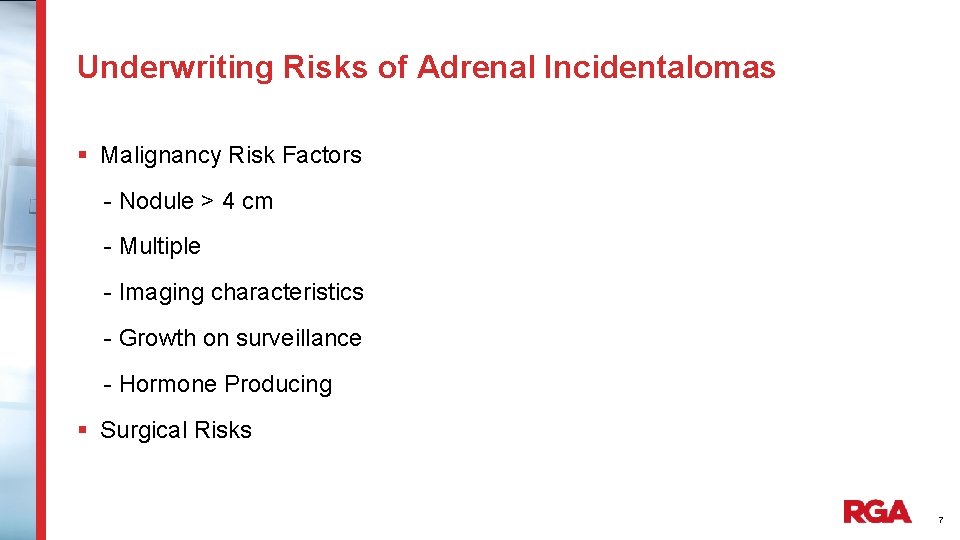 Underwriting Risks of Adrenal Incidentalomas

▪ Malignancy Risk Factors

- Nodule > 4 cm

- Multiple

- Imaging characteristics

- Growth on surveillance

- Hormone Producing

▪ Surgical Risks

RGA

7